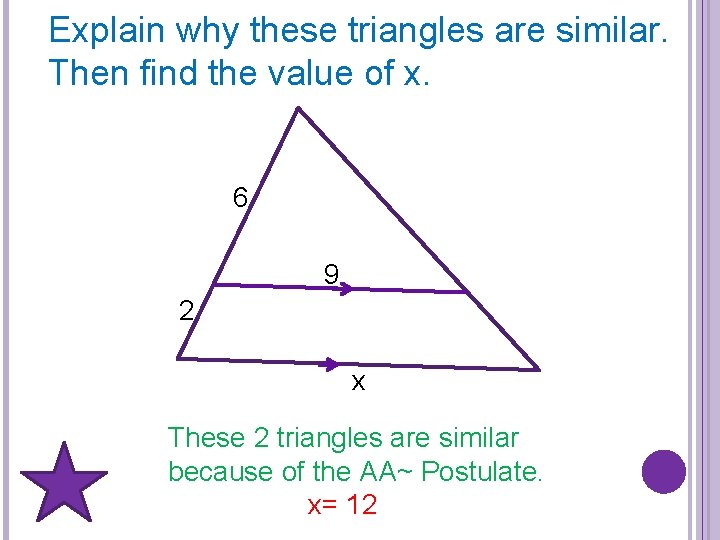 Explain why these triangles are similar. Then find the value of x.

6

9

2

x

These 2 triangles are similar because of the AA~ Postulate.

x= 12